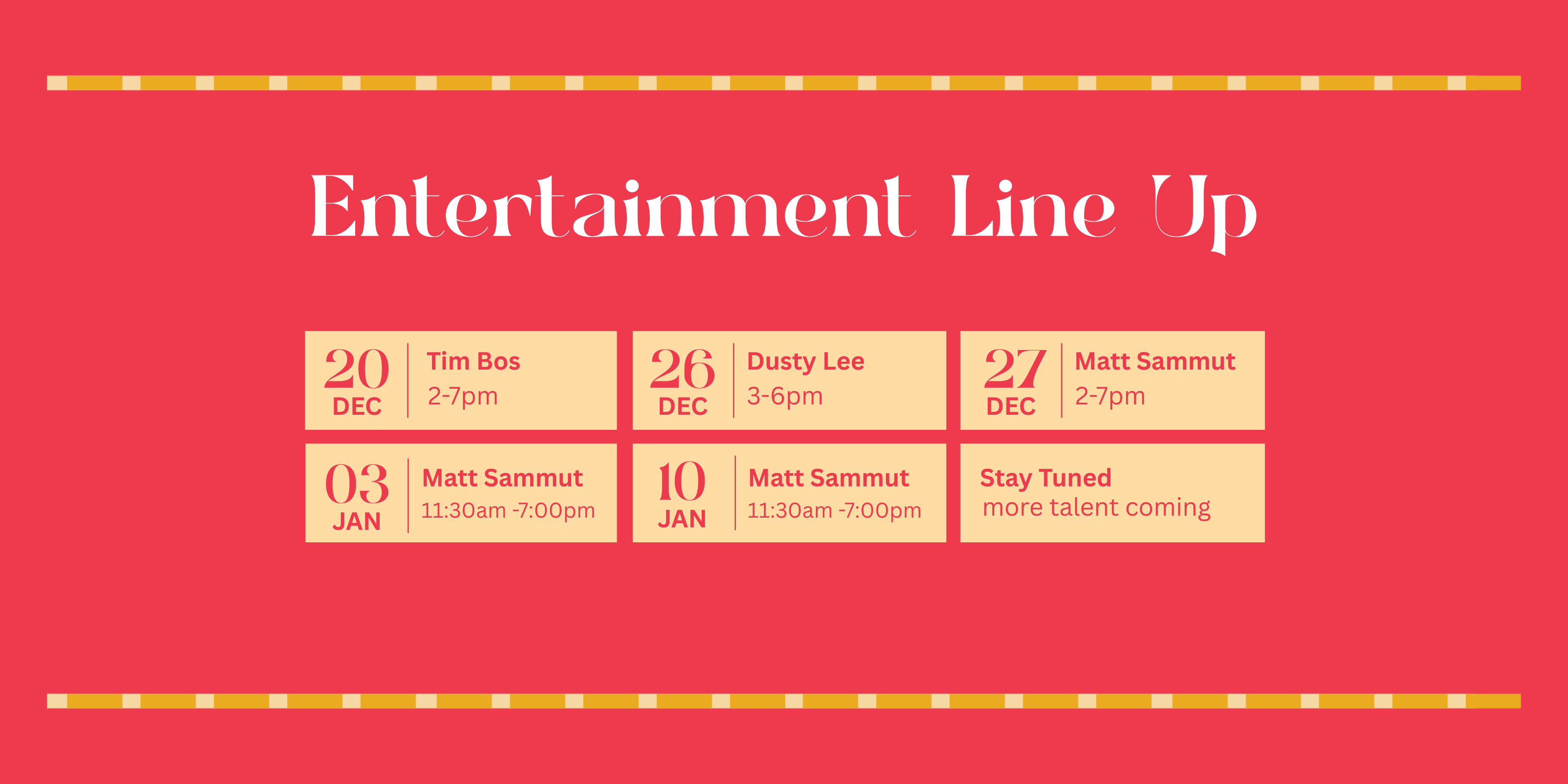 Entertainment Line Up

20 DEC
Tim Bos
2-7pm

26 DEC
Dusty Lee
3-6pm

27 DEC
Matt Sammut
2-7pm

03 JAN
Matt Sammut
11:30am -7:00pm

10 JAN
Matt Sammut
11:30am -7:00pm

Stay Tuned
more talent coming